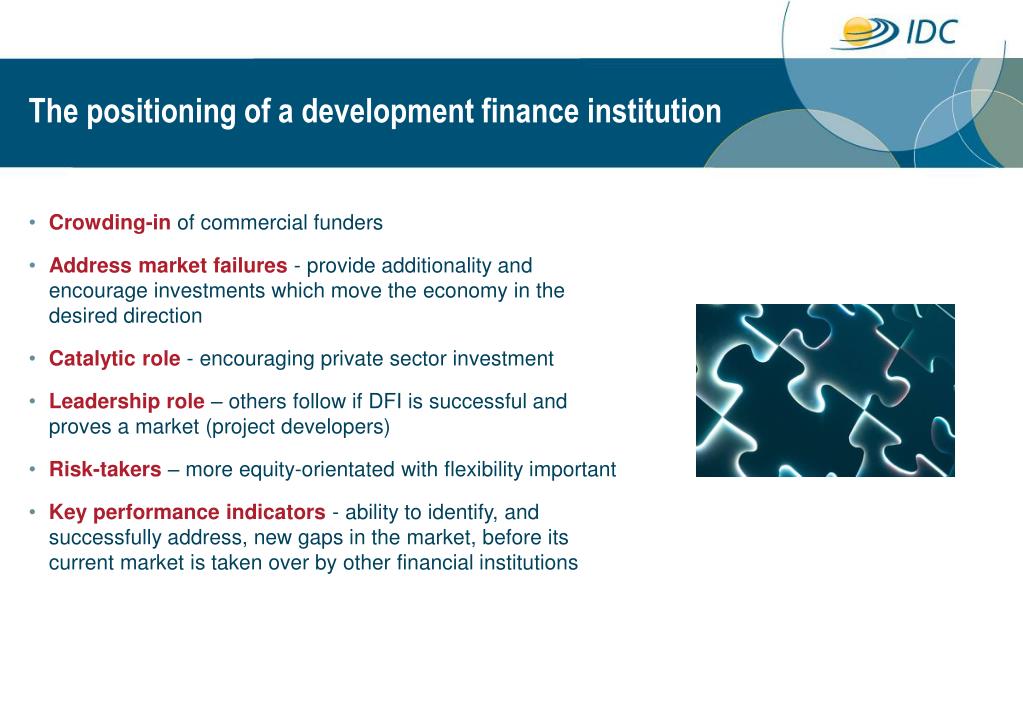 IDC

The positioning of a development finance institution

• Crowding-in of commercial funders

• Address market failures - provide additionality and encourage investments which move the economy in the desired direction

• Catalytic role - encouraging private sector investment

• Leadership role – others follow if DFI is successful and proves a market (project developers)

• Risk-takers – more equity-orientated with flexibility important

• Key performance indicators - ability to identify, and successfully address, new gaps in the market, before its current market is taken over by other financial institutions